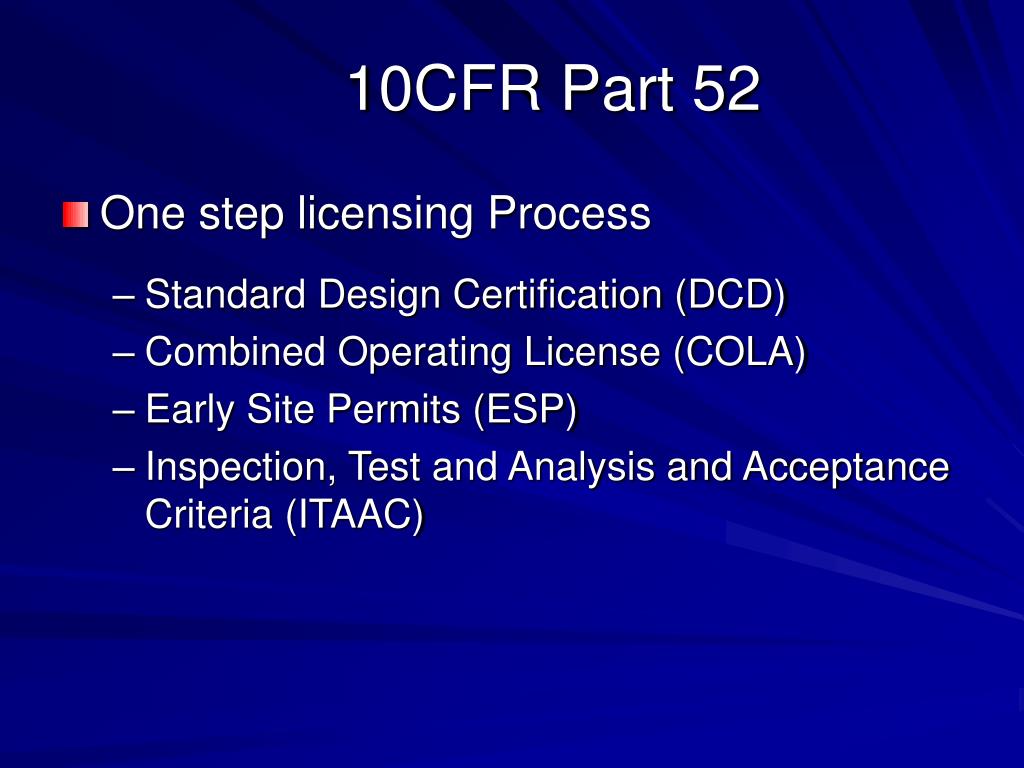 10CFR Part 52

One step licensing Process

– Standard Design Certification (DCD)
– Combined Operating License (COLA)
– Early Site Permits (ESP)
– Inspection, Test and Analysis and Acceptance Criteria (ITAAC)